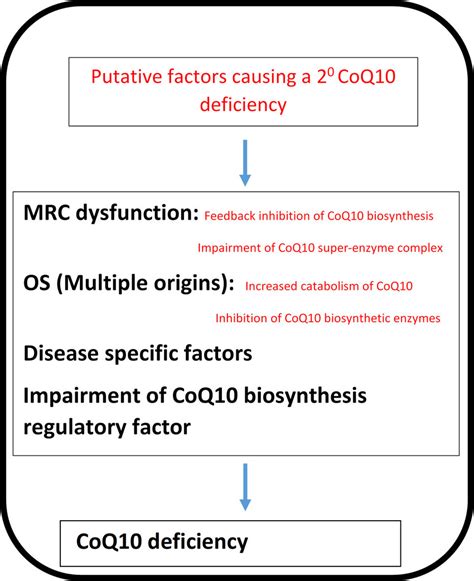 Putative factors causing a $2^0$ CoQ10 deficiency

MRC dysfunction: Feedback inhibition of CoQ10 biosynthesis

Impairment of CoQ10 super-enzyme complex

OS (Multiple origins): Increased catabolism of CoQ10

Inhibition of CoQ10 biosynthetic enzymes

Disease specific factors

Impairment of CoQ10 biosynthesis regulatory factor

CoQ10 deficiency